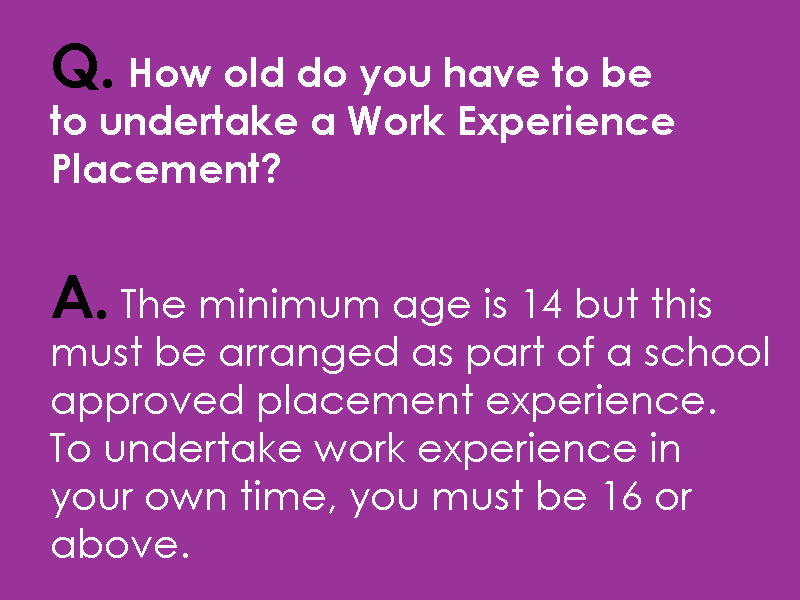 Q. How old do you have to be to undertake a Work Experience Placement?

A. The minimum age is 14 but this must be arranged as part of a school approved placement experience. To undertake work experience in your own time, you must be 16 or above.